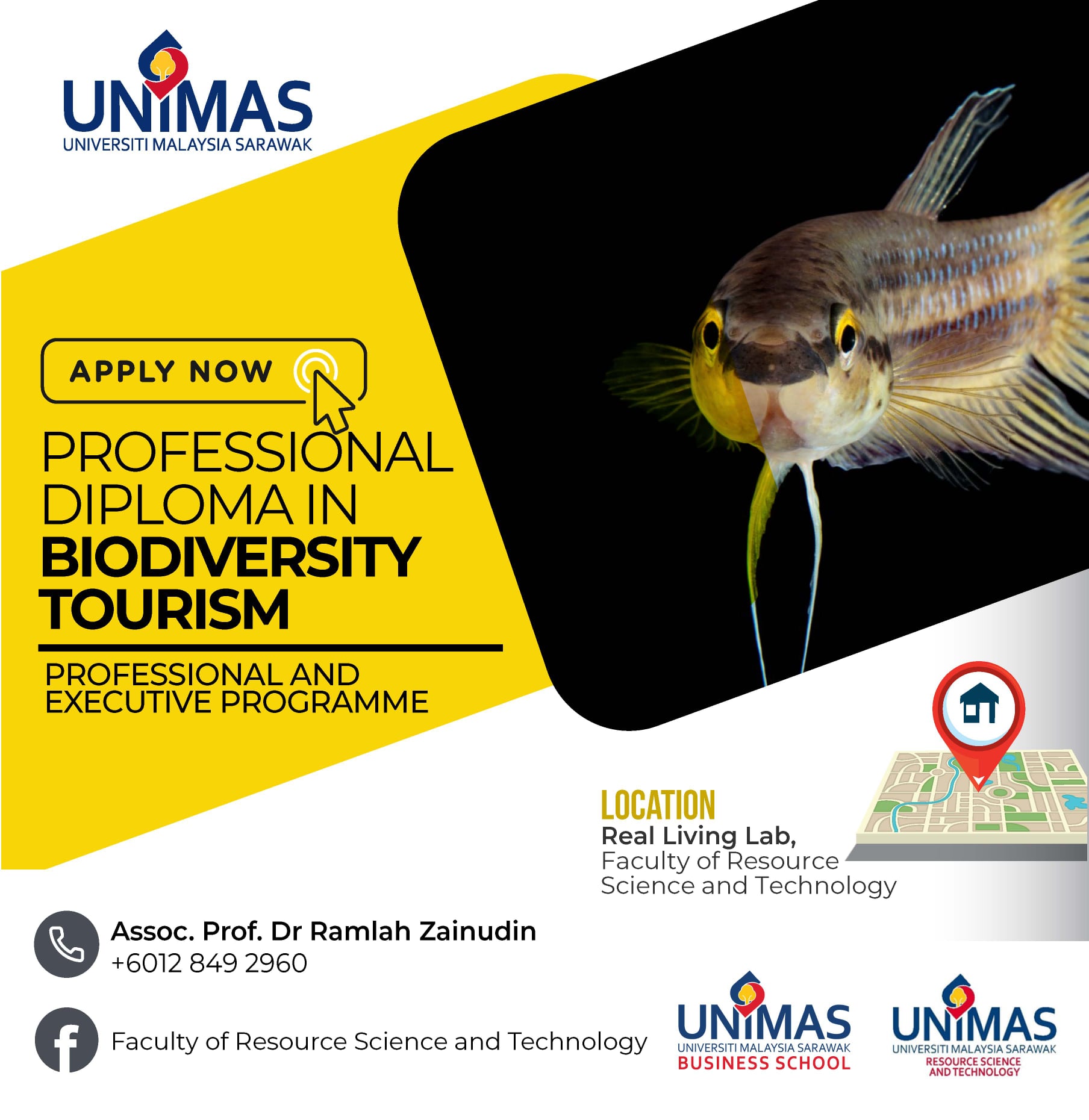 UNIMAS
UNIVERSITI MALAYSIA SARAWAK

APPLY NOW

PROFESSIONAL DIPLOMA IN BIODIVERSITY TOURISM

PROFESSIONAL AND EXECUTIVE PROGRAMME

LOCATION
Real Living Lab,
Faculty of Resource Science and Technology

Assoc. Prof. Dr Ramlah Zainudin
+6012 849 2960

Faculty of Resource Science and Technology

UNIMAS
UNIVERSITI MALAYSIA SARAWAK
BUSINESS SCHOOL

UNIMAS
UNIVERSITI MALAYSIA SARAWAK
RESOURCE SCIENCE AND TECHNOLOGY